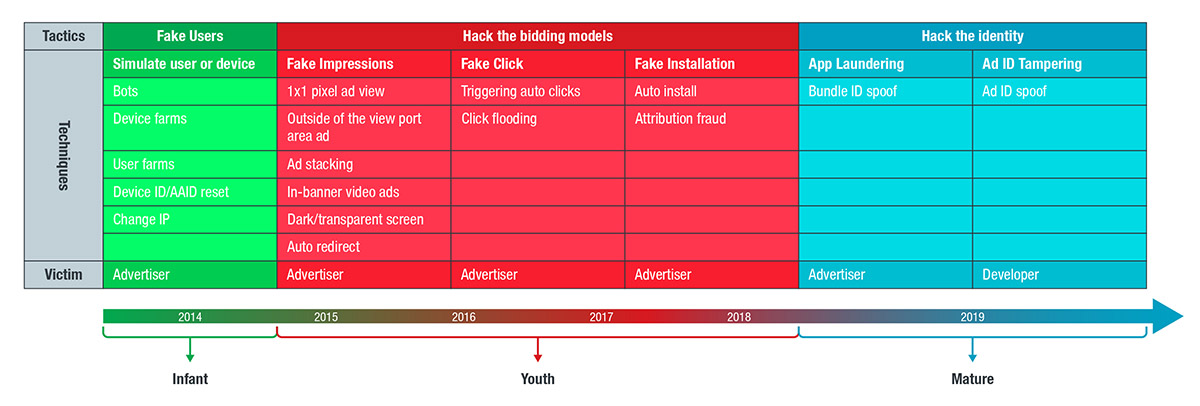 | Tactics | Fake Users | Hack the bidding models | | | Hack the identity | |
|---|---|---|---|---|---|---|
| Techniques | Simulate user or device | Fake Impressions | Fake Click | Fake Installation | App Laundering | Ad ID Tampering |
| | Bots | 1x1 pixel ad view | Triggering auto clicks | Auto install | Bundle ID spoof | Ad ID spoof |
| | Device farms | Outside of the view port area ad | Click flooding | Attribution fraud | | |
| | User farms | Ad stacking | | | | |
| | Device ID/AAID reset | In-banner video ads | | | | |
| | Change IP | Dark/transparent screen | | | | |
| | | Auto redirect | | | | |
| Victim | Advertiser | Advertiser | Advertiser | Advertiser | Advertiser | Developer |

2014 2015 2016 2017 2018 2019

Infant

Youth

Mature